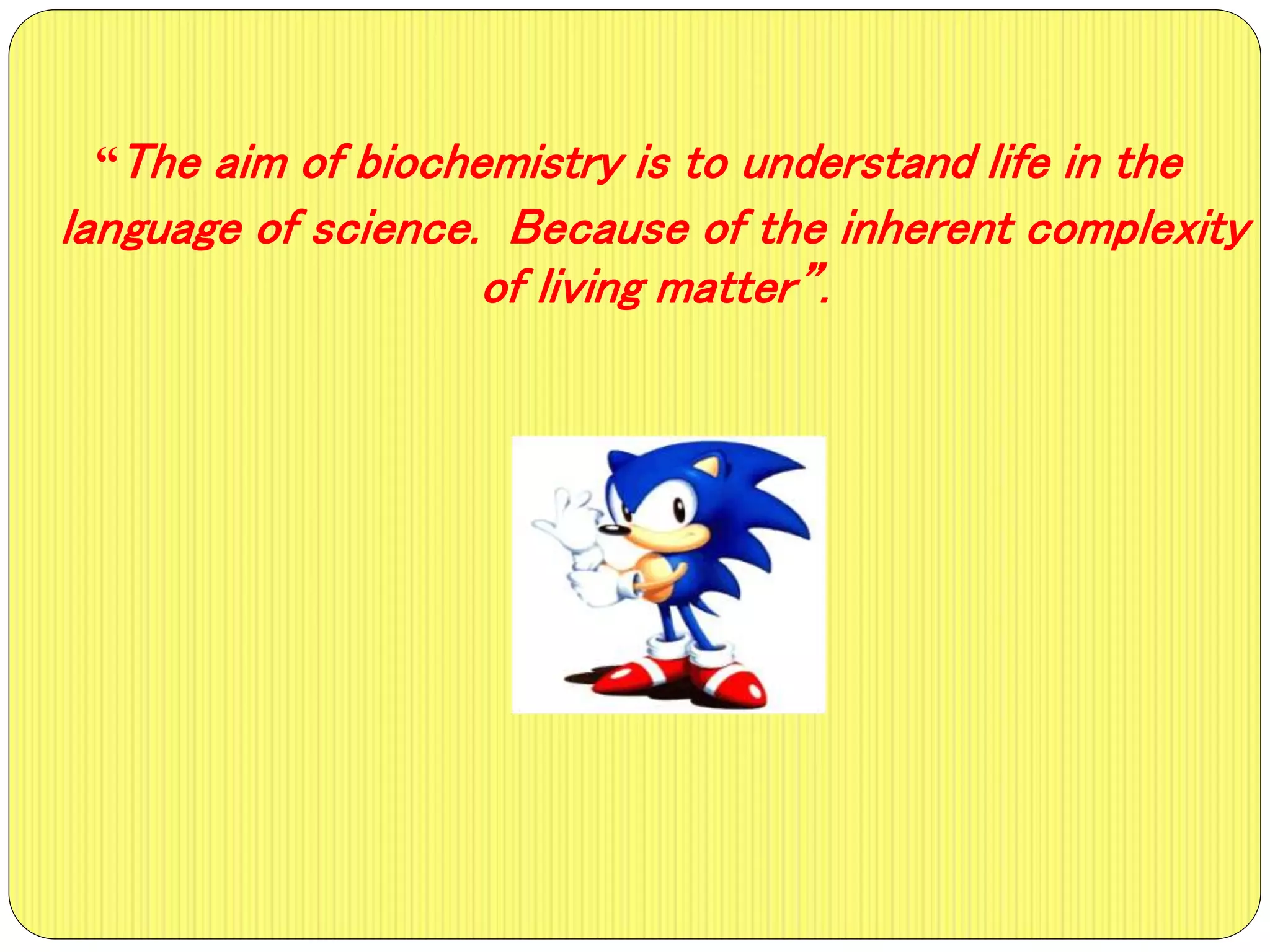 “The aim of biochemistry is to understand life in the language of science.  Because of the inherent complexity of living matter”.